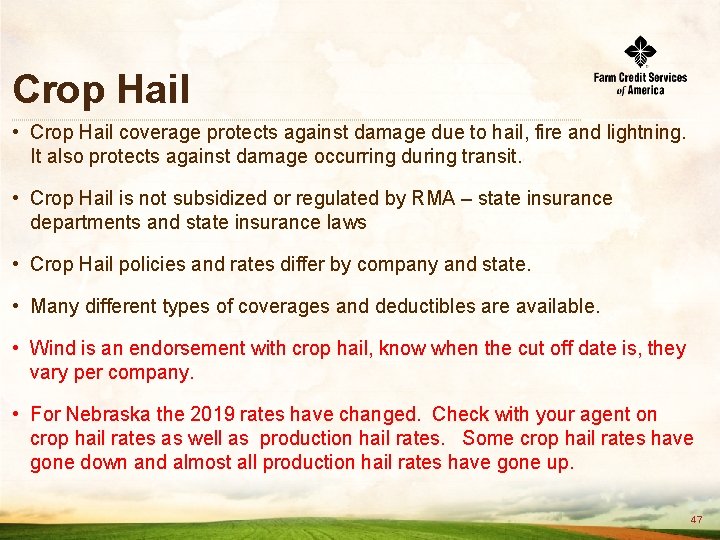 Crop Hail

Farm Credit Services of America

• Crop Hail coverage protects against damage due to hail, fire and lightning. It also protects against damage occurring during transit.

• Crop Hail is not subsidized or regulated by RMA – state insurance departments and state insurance laws

• Crop Hail policies and rates differ by company and state.

• Many different types of coverages and deductibles are available.

• Wind is an endorsement with crop hail, know when the cut off date is, they vary per company.

• For Nebraska the 2019 rates have changed. Check with your agent on crop hail rates as well as production hail rates. Some crop hail rates have gone down and almost all production hail rates have gone up.

47